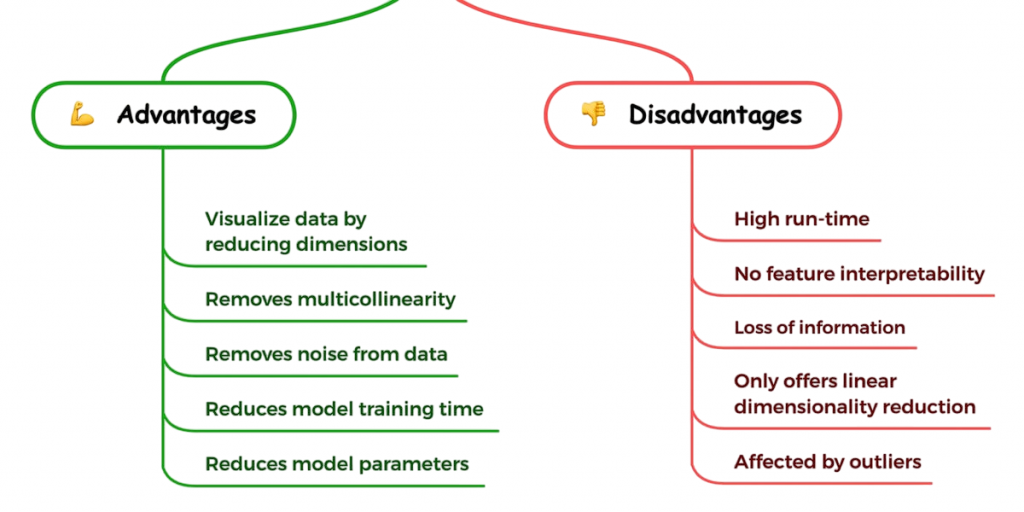 💪 Advantages

Visualize data by reducing dimensions

Removes multicollinearity

Removes noise from data

Reduces model training time

Reduces model parameters

👎 Disadvantages

High run-time

No feature interpretability

Loss of information

Only offers linear dimensionality reduction

Affected by outliers